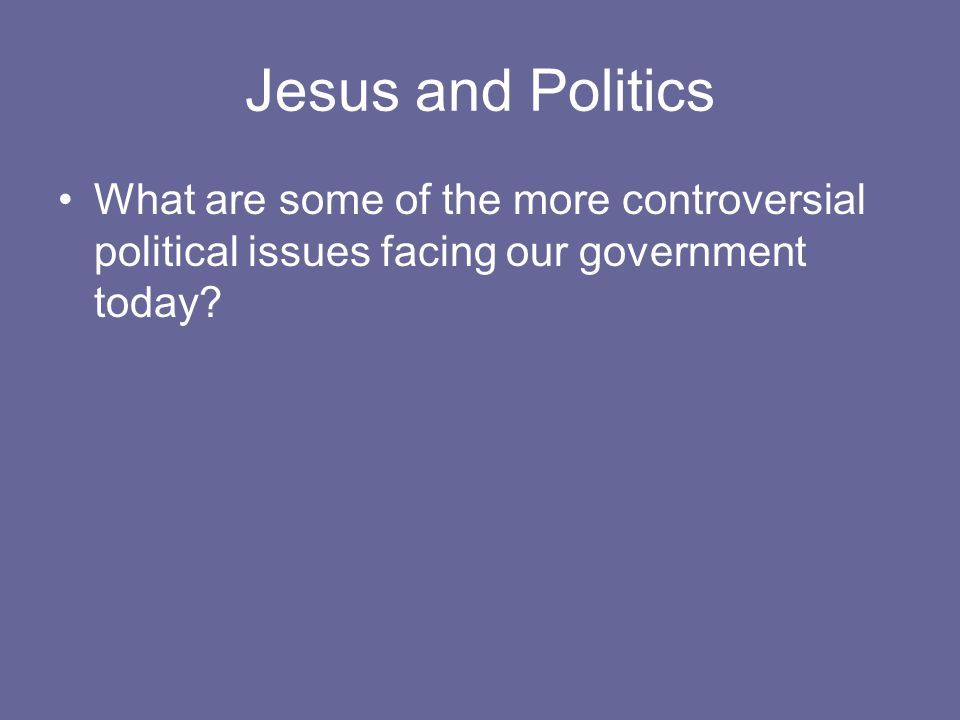 Jesus and Politics

• What are some of the more controversial political issues facing our government today?